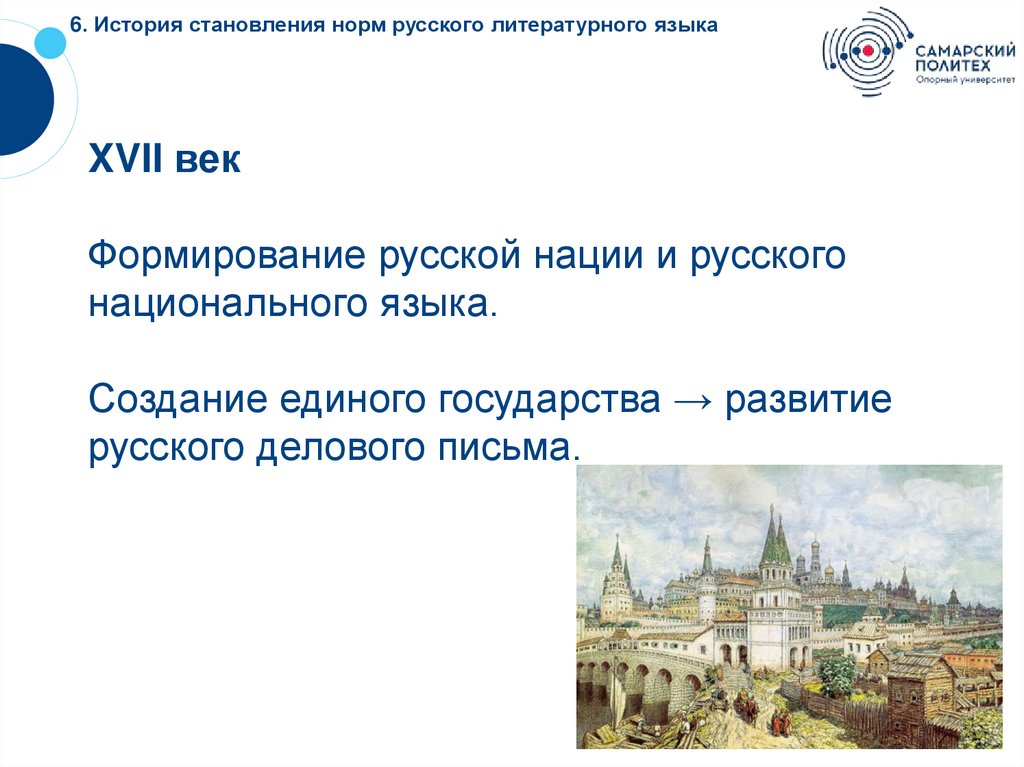 6. История становления норм русского литературного языка

САМАРСКИЙ ПОЛИТЕХ
Опорный университет

XVII век

Формирование русской нации и русского национального языка.

Создание единого государства → развитие русского делового письма.